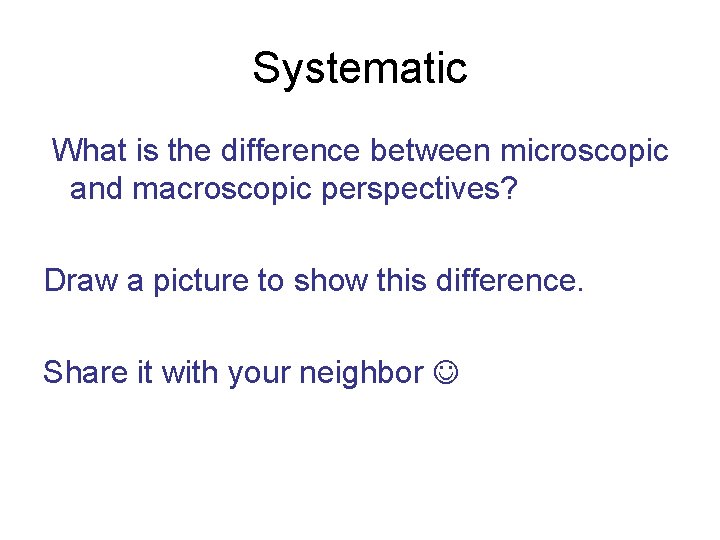 Systematic

What is the difference between microscopic and macroscopic perspectives?

Draw a picture to show this difference.

Share it with your neighbor ☺